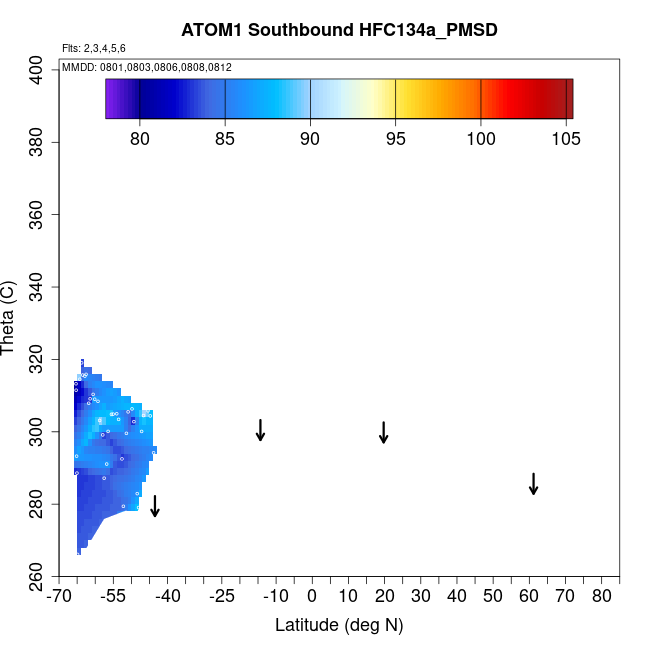 ATOM1 Southbound HFC134a_PMSD

Flts: 2,3,4,5,6

MMDD: 0801,0803,0806,0808,0812

80 85 90 95 100 105

Theta (C)

400
380
360
340
320
300
280
260

-70 -55 -40 -25 -10 0 10 20 30 40 50 60 70 80

Latitude (deg N)